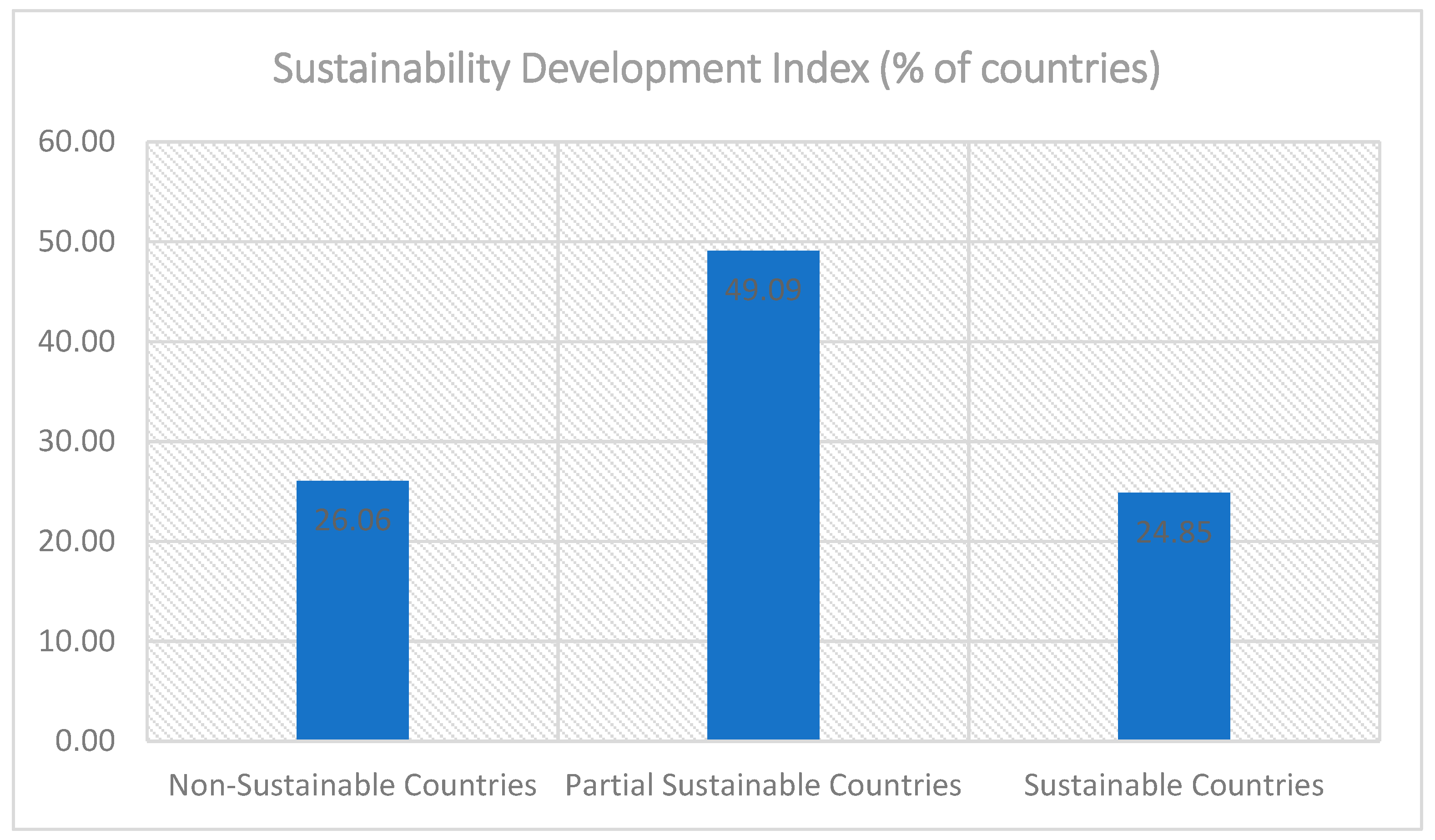 Sustainability Development Index (% of countries)

60.00
50.00
40.00
30.00
20.00
10.00
0.00

26.06
49.09
24.85

Non-Sustainable Countries
Partial Sustainable Countries
Sustainable Countries